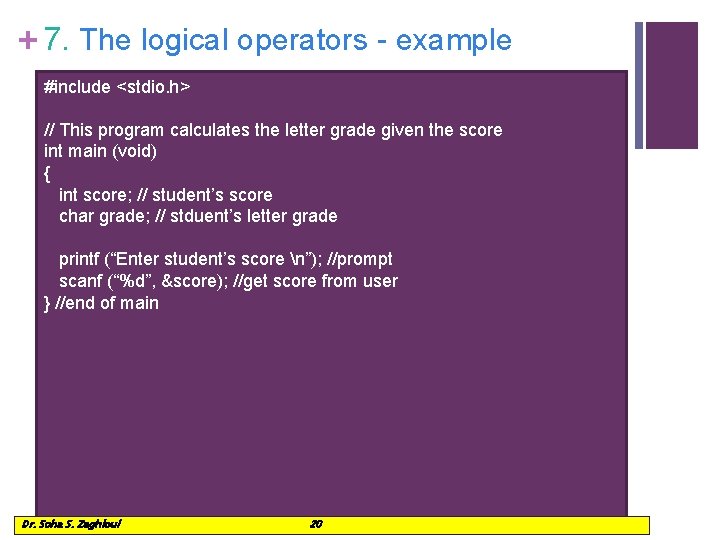 + 7. The logical operators - example

#include <stdio.h>

// This program calculates the letter grade given the score
int main (void)
{
int score; // student’s score
char grade; // stduent’s letter grade

printf (“Enter student’s score \n”); //prompt
scanf (“%d”, &score); //get score from user
} //end of main

Dr. Soha S. Zaghloul 20